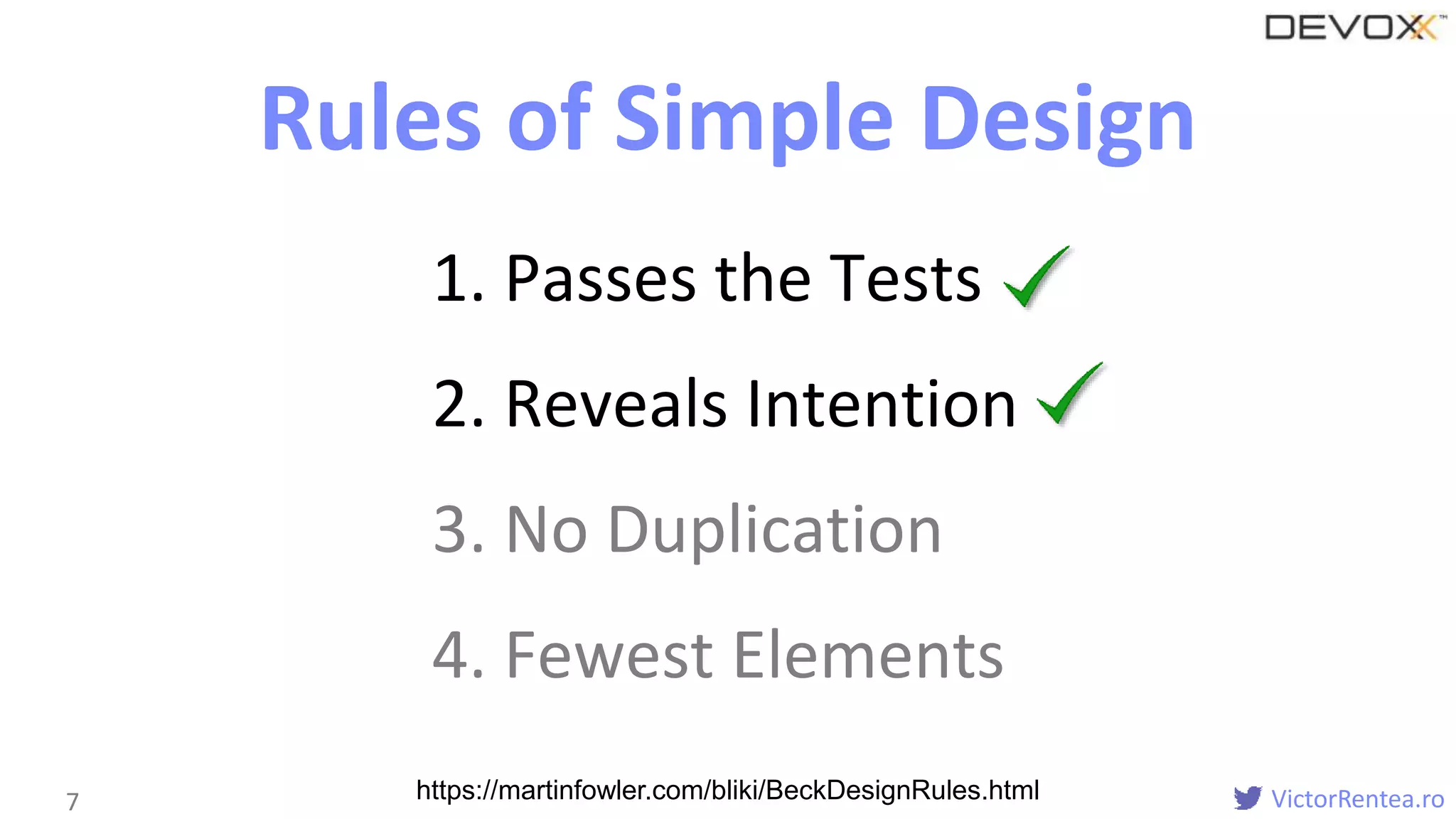 DEVOXX™

Rules of Simple Design

1. Passes the Tests ✓

2. Reveals Intention ✓

3. No Duplication

4. Fewest Elements

7

https://martinfowler.com/bliki/BeckDesignRules.html

VictorRentea.ro